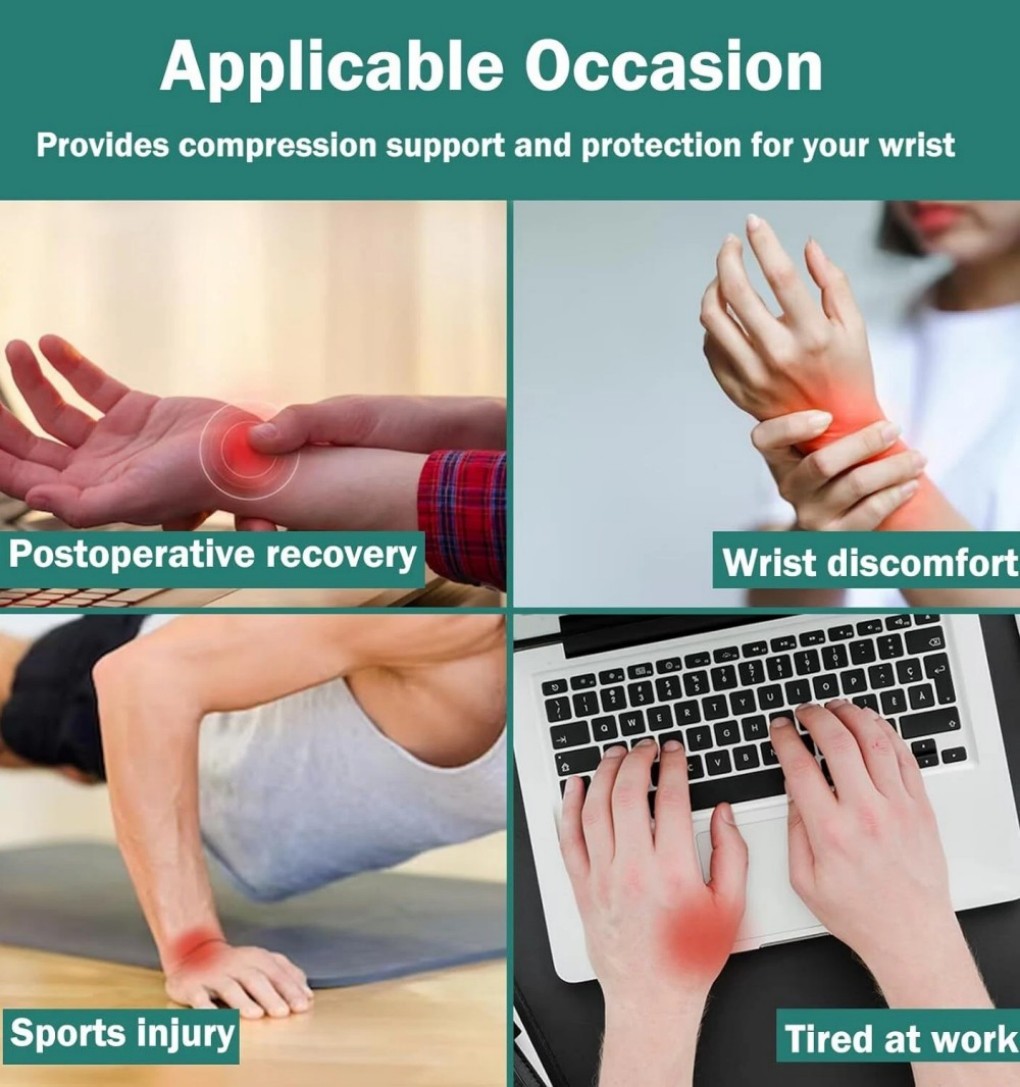 Applicable Occasion

Provides compression support and protection for your wrist

Postoperative recovery

Wrist discomfort

Sports injury

Tired at work